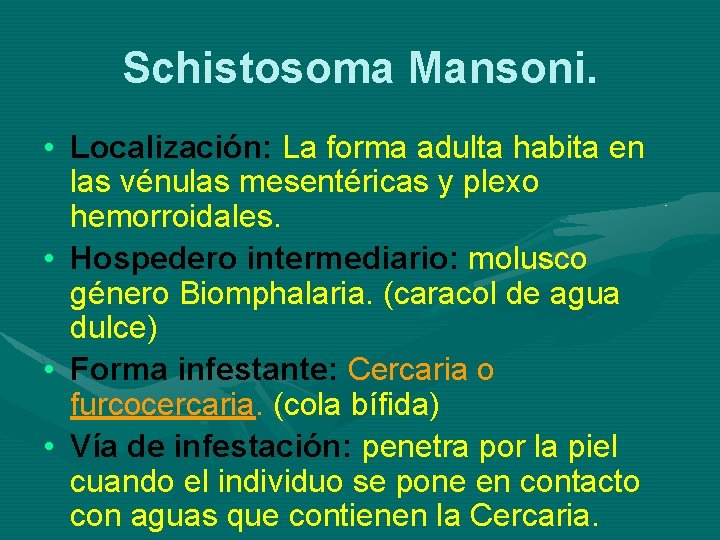 Schistosoma Mansoni.

• Localización: La forma adulta habita en las vénulas mesentéricas y plexo hemorroidales.
• Hospedero intermediario: molusco género Biomphalaria. (caracol de agua dulce)
• Forma infestante: Cercaria o furcocercaria. (cola bífida)
• Vía de infestación: penetra por la piel cuando el individuo se pone en contacto con aguas que contienen la Cercaria.